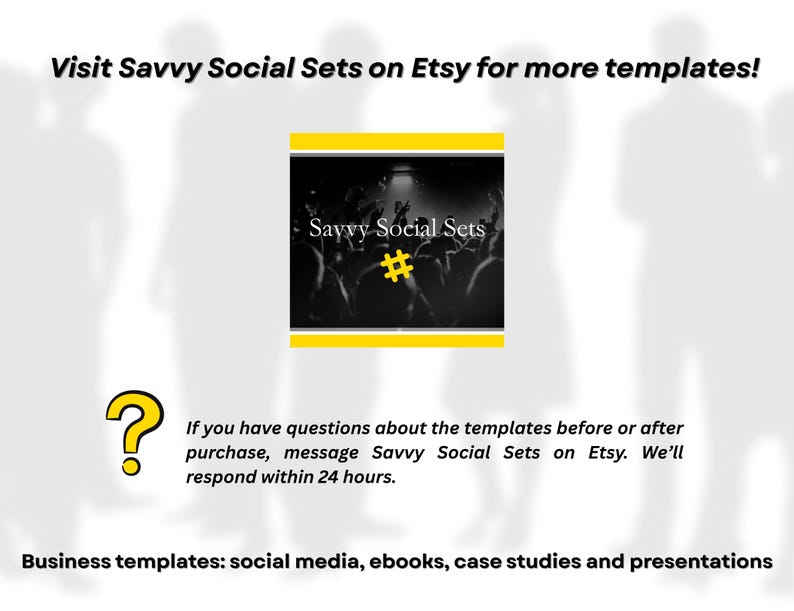 Visit Savvy Social Sets on Etsy for more templates!

Savvy Social Sets
#

?

If you have questions about the templates before or after purchase, message Savvy Social Sets on Etsy. We'll respond within 24 hours.

Business templates: social media, ebooks, case studies and presentations